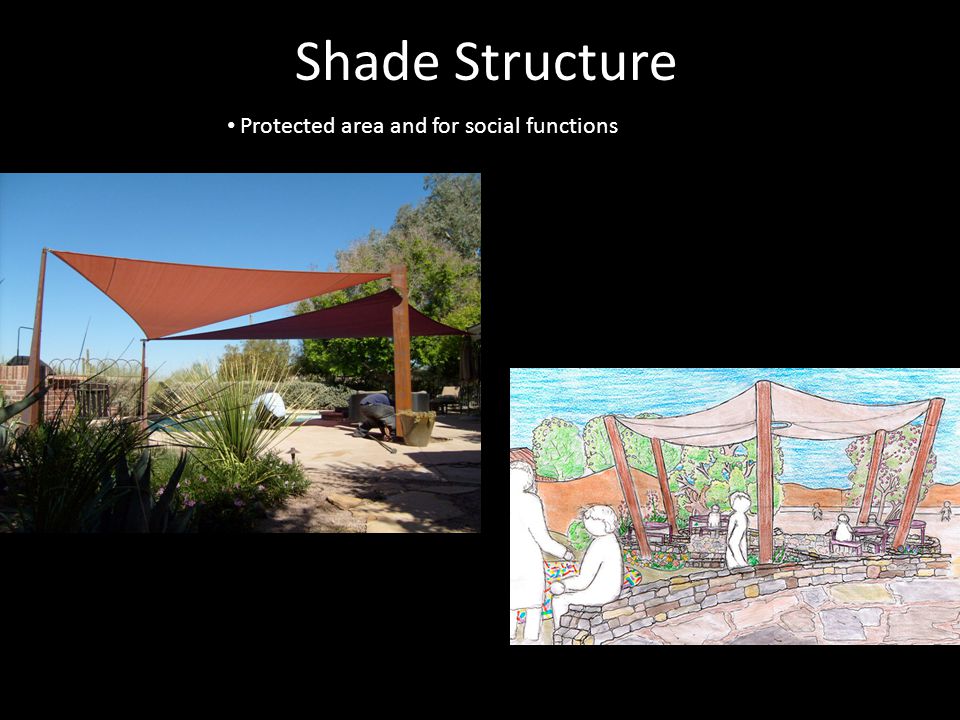 Shade Structure

• Protected area and for social functions